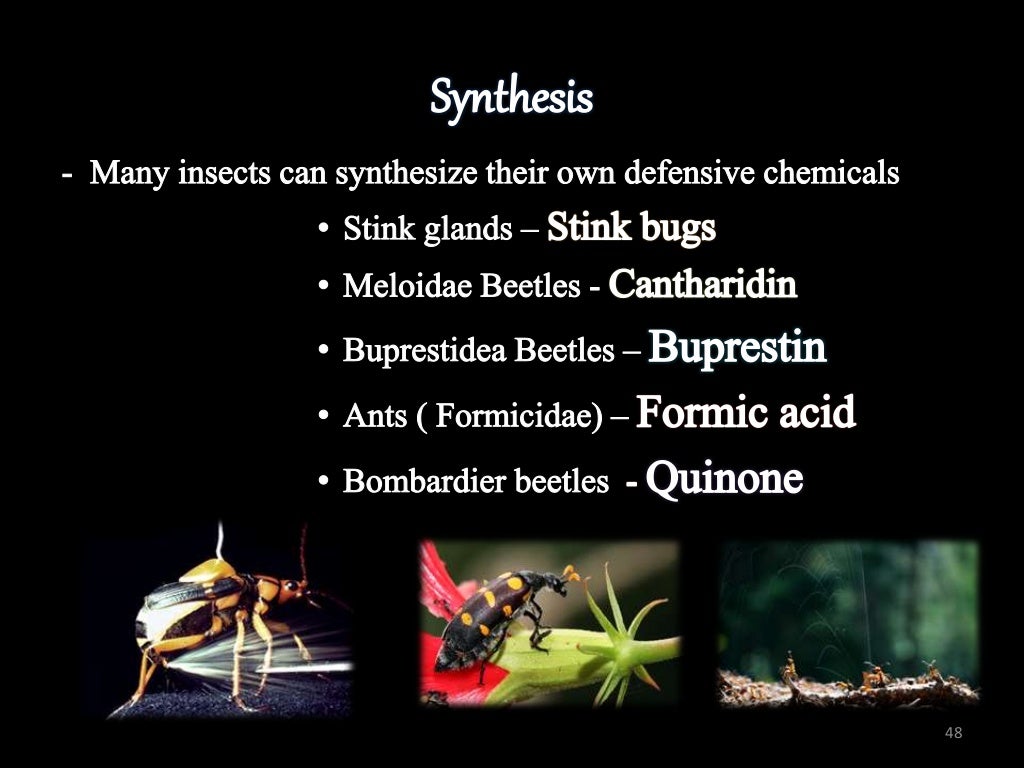 Synthesis

- Many insects can synthesize their own defensive chemicals

• Stink glands – Stink bugs
• Meloidae Beetles - Cantharidin
• Buprestidea Beetles – Buprestin
• Ants ( Formicidae) – Formic acid
• Bombardier beetles - Quinone

48